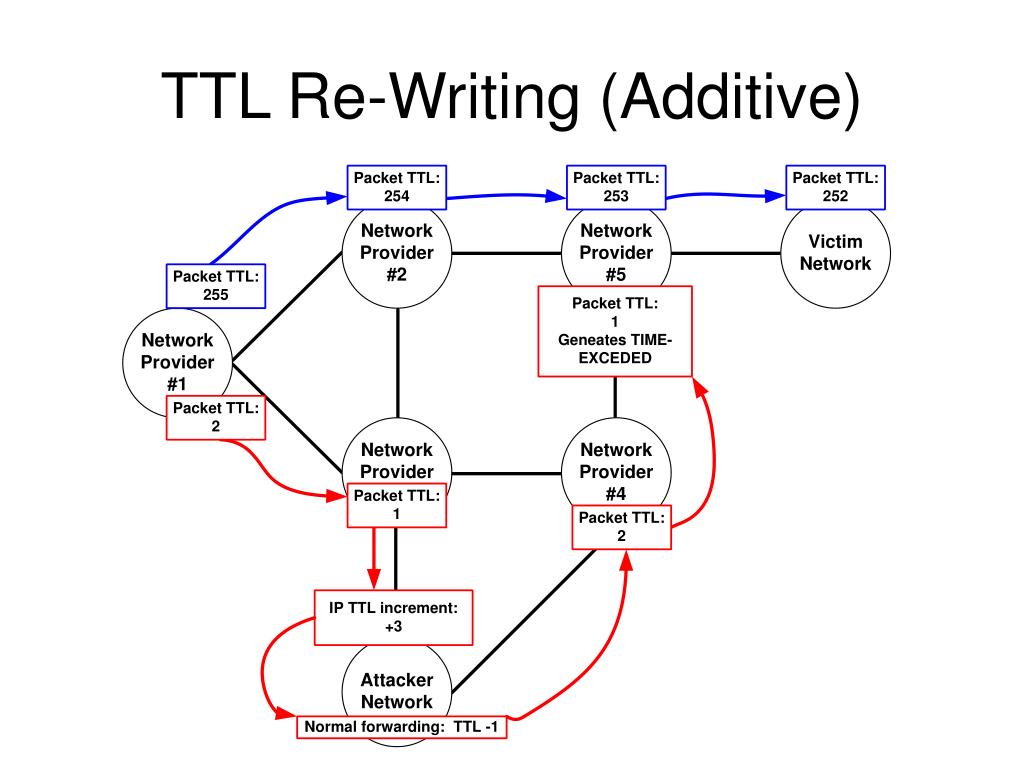 TTL Re-Writing (Additive)

Packet TTL: 254

Packet TTL: 253

Packet TTL: 252

Network Provider #2

Network Provider #5

Victim Network

Packet TTL: 255

Packet TTL: 1 Geneates TIME-EXCEDED

Network Provider #1

Packet TTL: 2

Network Provider

Network Provider #4

Packet TTL: 1

Packet TTL: 2

IP TTL increment: +3

Attacker Network

Normal forwarding: TTL -1